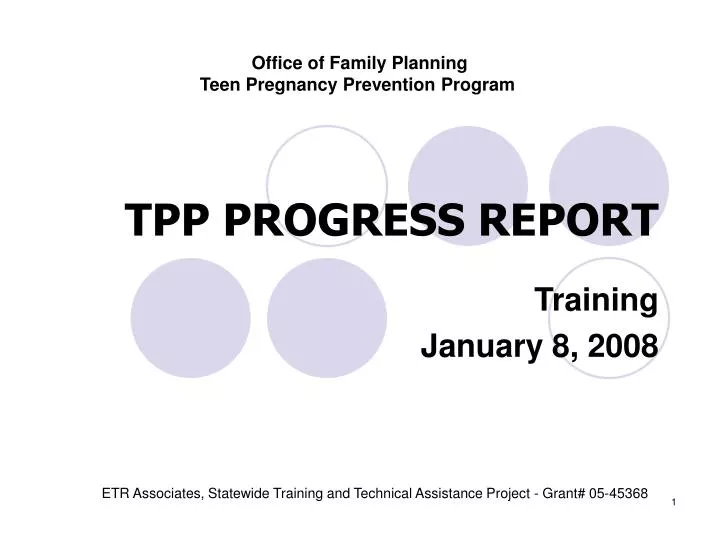 Office of Family Planning
Teen Pregnancy Prevention Program

TPP PROGRESS REPORT

Training
January 8, 2008

ETR Associates, Statewide Training and Technical Assistance Project - Grant# 05-45368

1